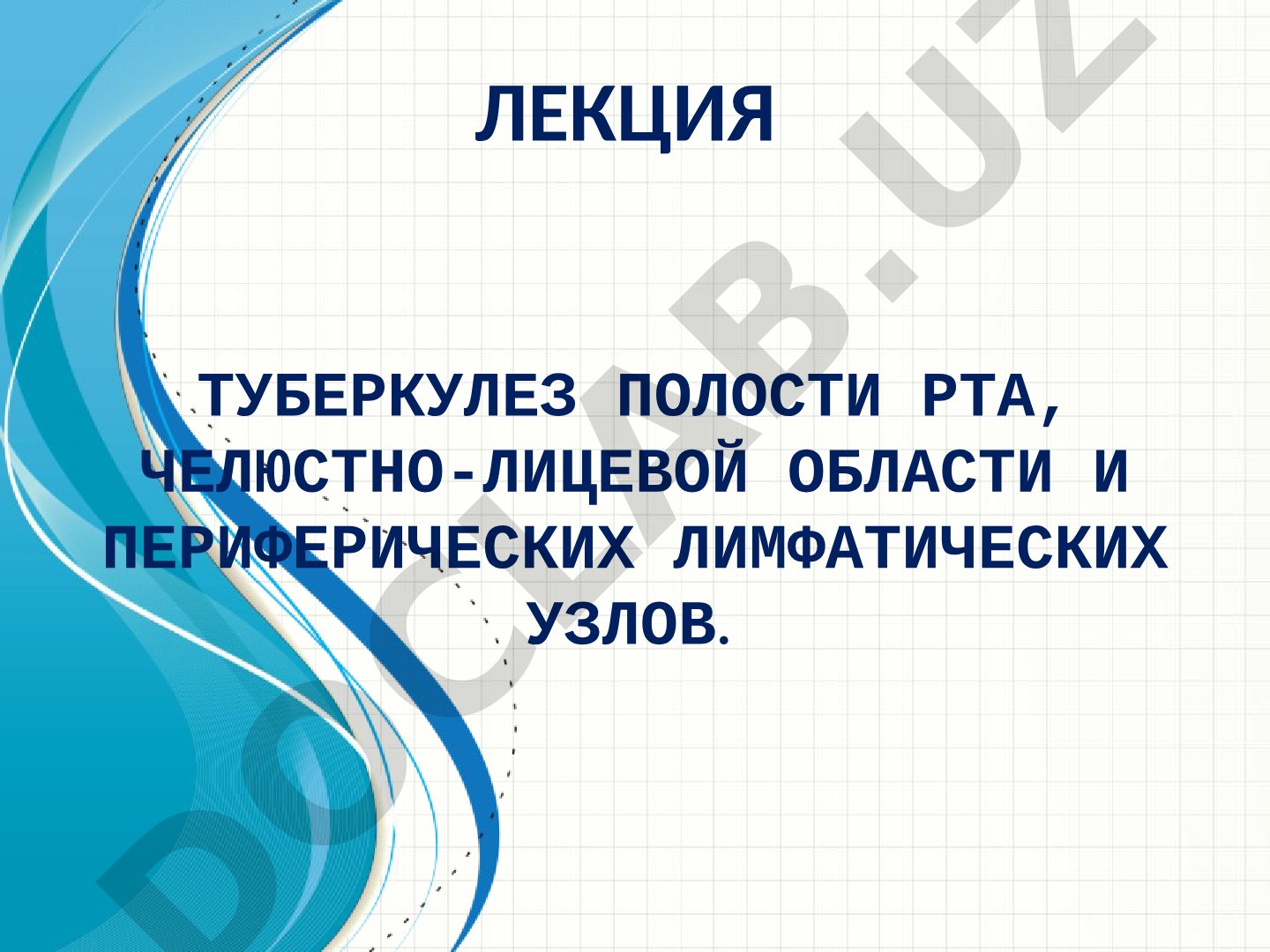 ЛЕКЦИЯ

ТУБЕРКУЛЕЗ ПОЛОСТИ РТА, ЧЕЛЮСТНО-ЛИЦЕВОЙ ОБЛАСТИ И ПЕРИФЕРИЧЕСКИХ ЛИМФАТИЧЕСКИХ УЗЛОВ.

DOCLAB.UZ